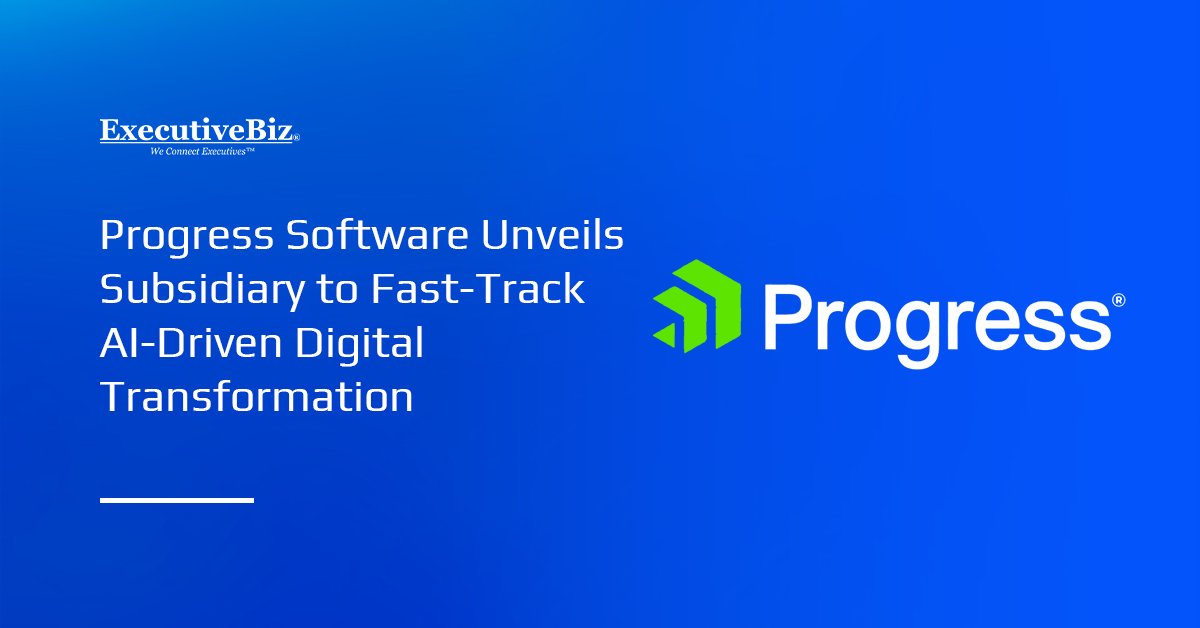 ExecutiveBiz®
We Connect Executives™

Progress Software Unveils Subsidiary to Fast-Track AI-Driven Digital Transformation

Progress®